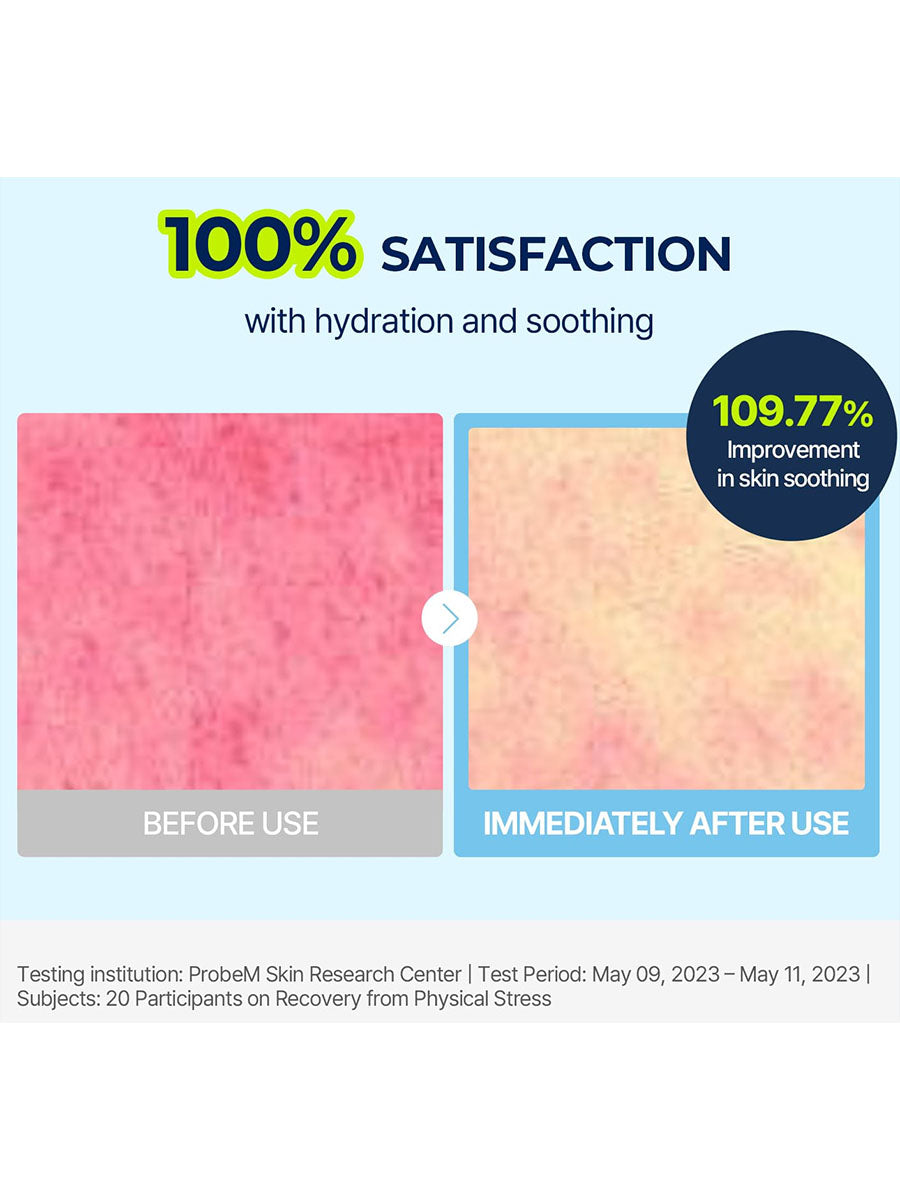 100% SATISFACTION

with hydration and soothing

109.77%
Improvement
in skin soothing

BEFORE USE

IMMEDIATELY AFTER USE

Testing institution: ProbeM Skin Research Center | Test Period: May 09, 2023 – May 11, 2023 | Subjects: 20 Participants on Recovery from Physical Stress